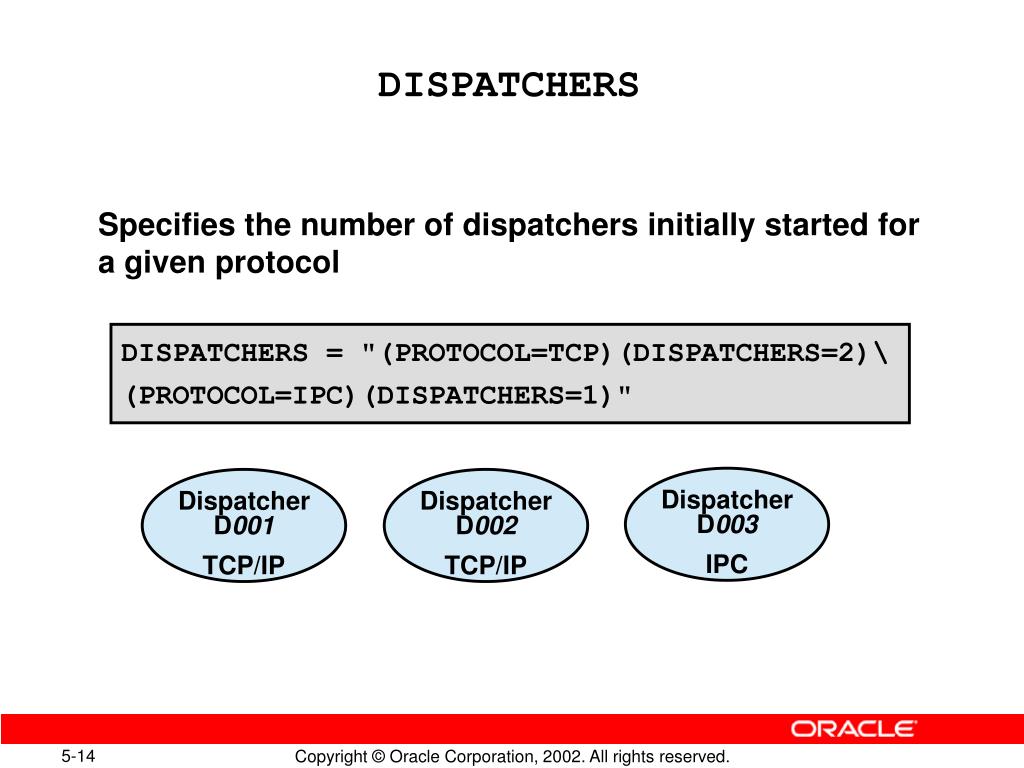 DISPATCHERS

Specifies the number of dispatchers initially started for a given protocol

DISPATCHERS = "(PROTOCOL=TCP)(DISPATCHERS=2)\
(PROTOCOL=IPC)(DISPATCHERS=1)"

Dispatcher D001
TCP/IP

Dispatcher D002
TCP/IP

Dispatcher D003
IPC

ORACLE

5-14

Copyright © Oracle Corporation, 2002. All rights reserved.